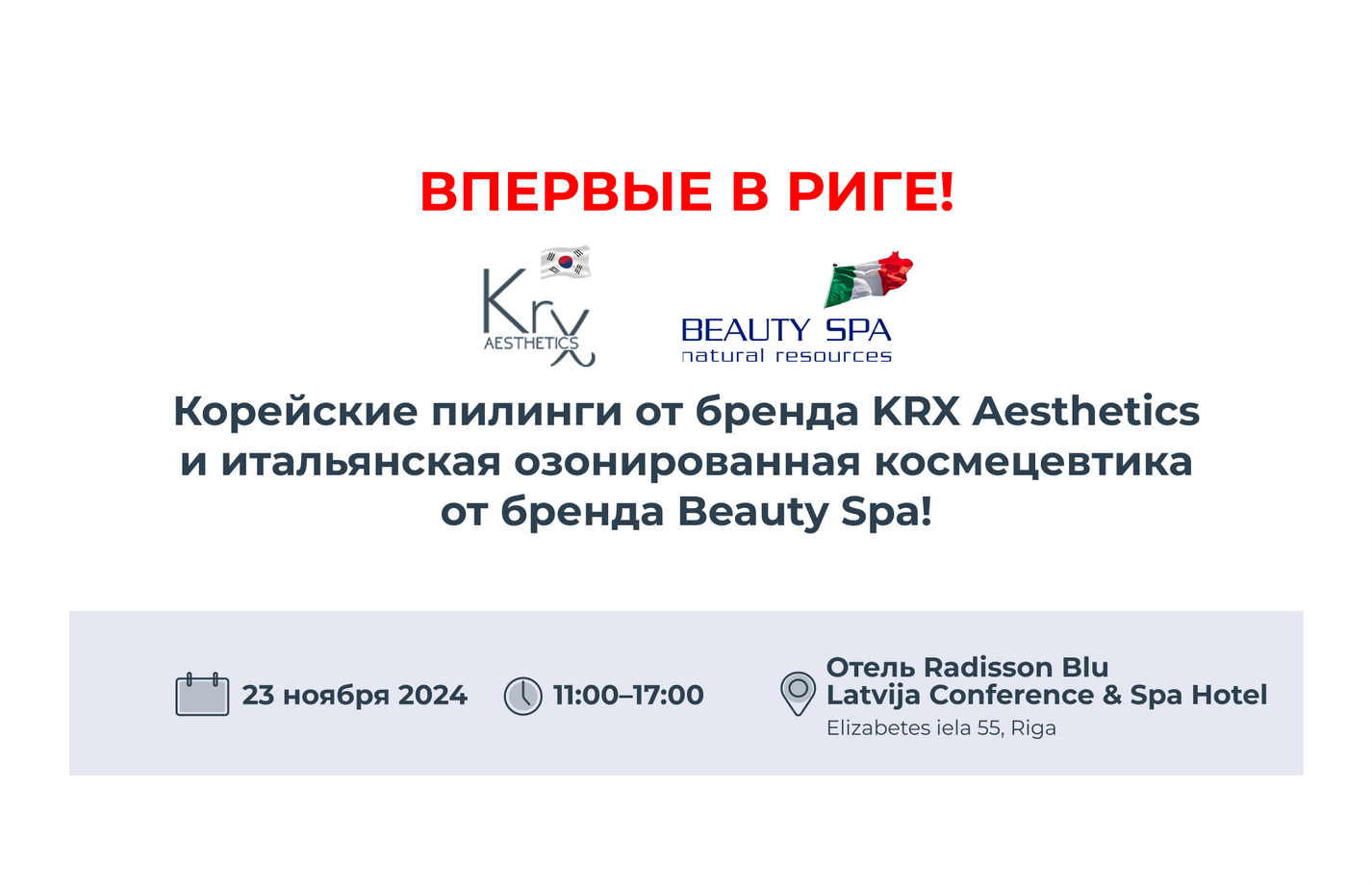 ВПЕРВЫЕ В РИГЕ!

Krx AESTHETICS

BEAUTY SPA
natural resources

Корейские пилинги от бренда KRX Aesthetics и итальянская озонированная космецевтика от бренда Beauty Spa!

23 ноября 2024

11:00–17:00

Отель Radisson Blu Latvija Conference & Spa Hotel
Elizabetes iela 55, Riga